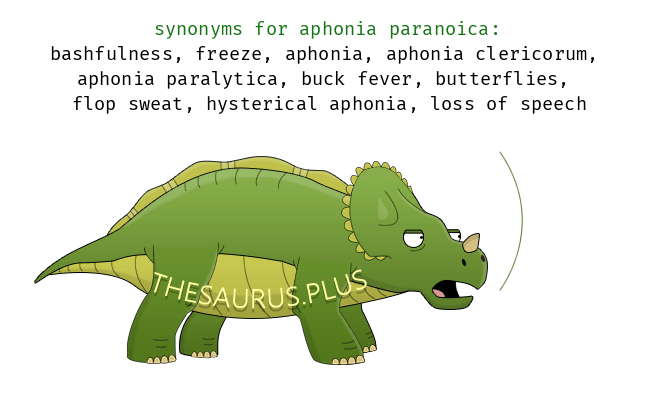 synonyms for aphonia paranoica:
bashfulness, freeze, aphonia, aphonia clericorum, aphonia paralytica, buck fever, butterflies, flop sweat, hysterical aphonia, loss of speech

THESAURUS.PLUS